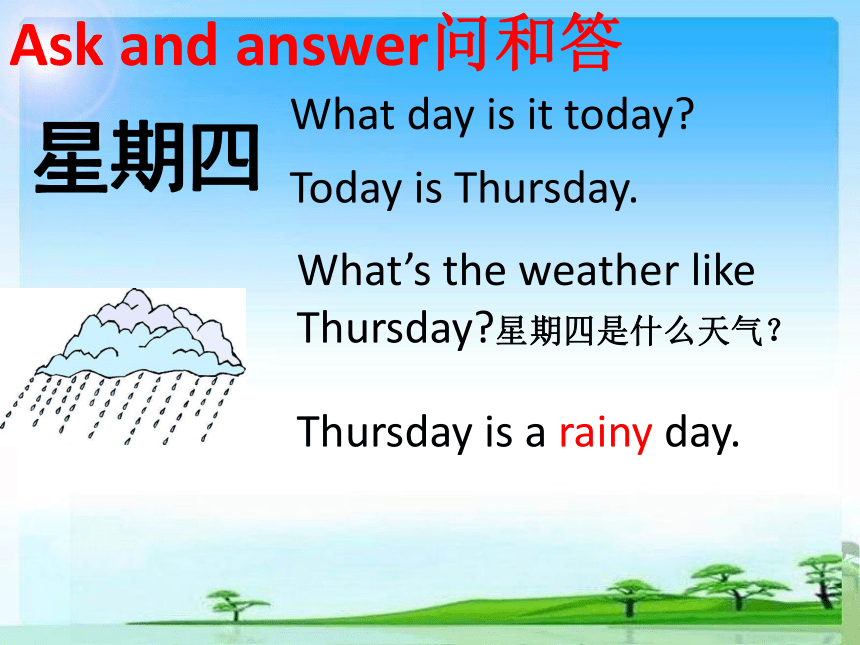 Ask and answer问和答

星期四

What day is it today?

Today is Thursday.

What’s the weather like Thursday?星期四是什么天气？

Thursday is a rainy day.